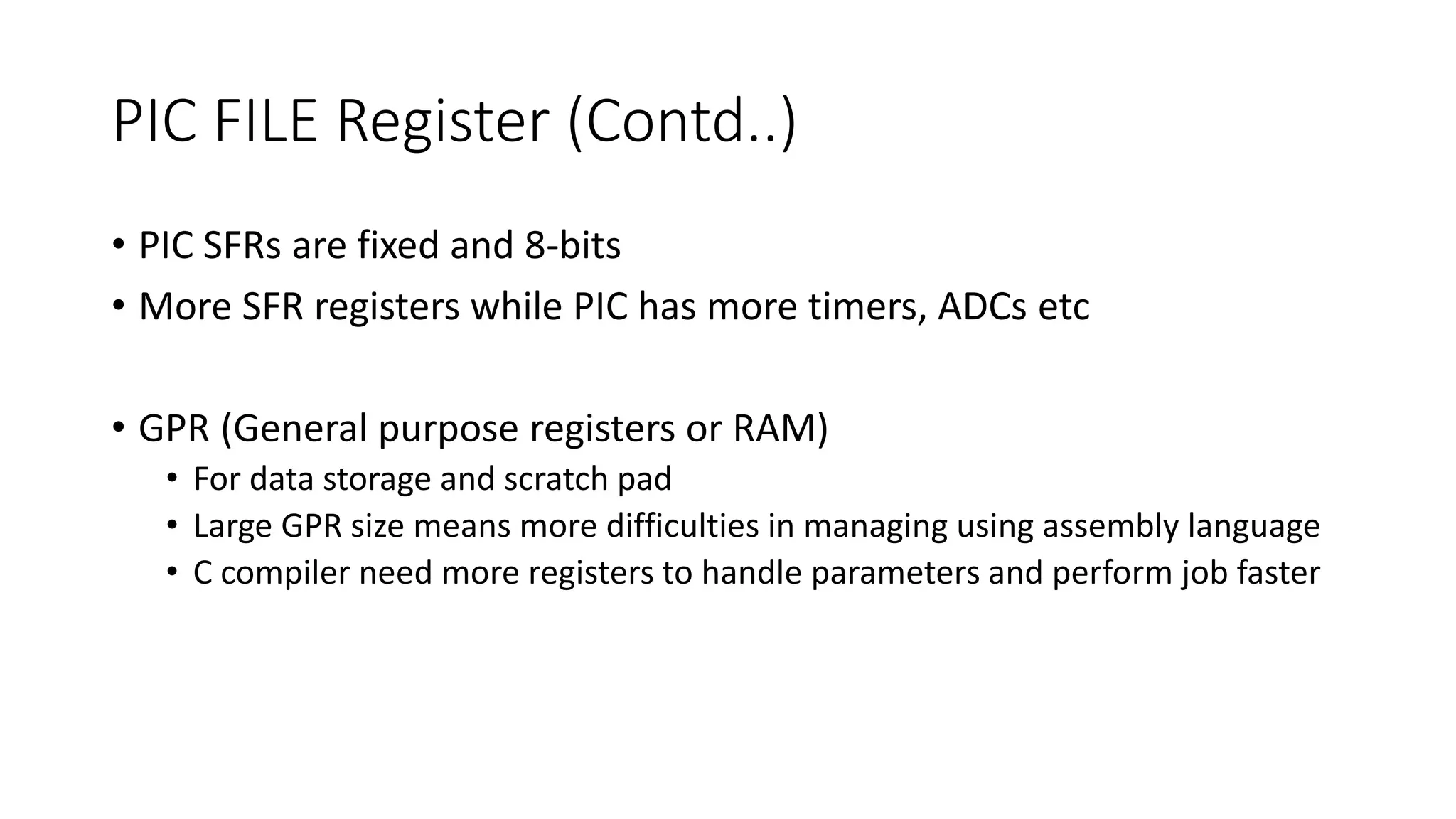 PIC FILE Register (Contd..)

• PIC SFRs are fixed and 8-bits
• More SFR registers while PIC has more timers, ADCs etc

• GPR (General purpose registers or RAM)
  • For data storage and scratch pad
  • Large GPR size means more difficulties in managing using assembly language
  • C compiler need more registers to handle parameters and perform job faster